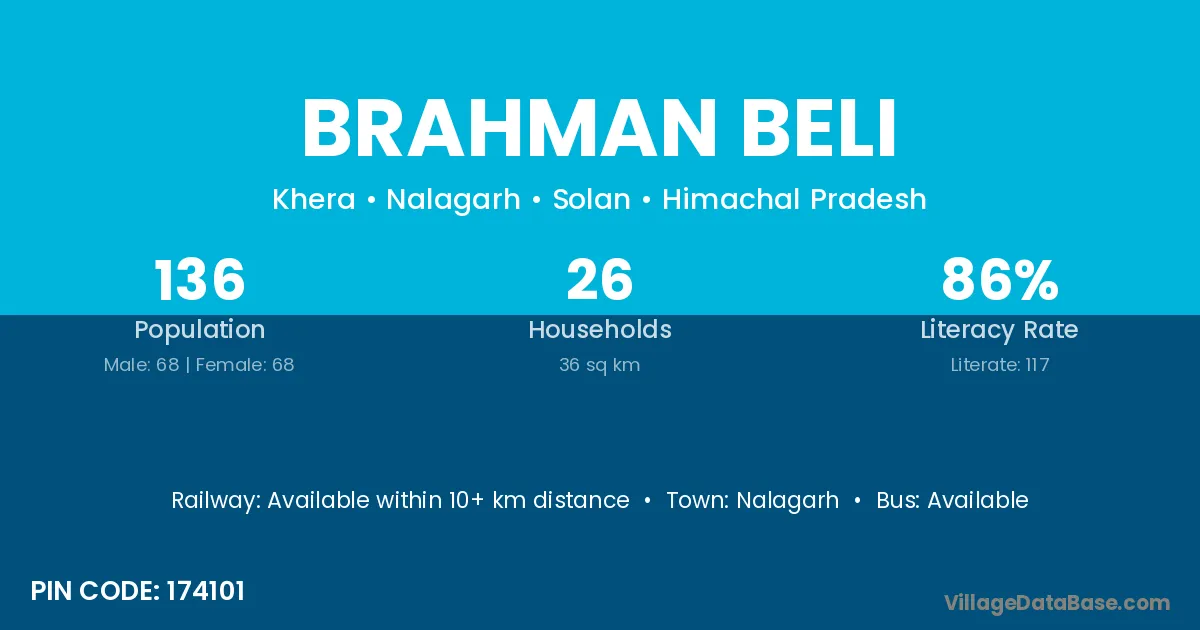 BRAHMAN BELI

Khera • Nalagarh • Solan • Himachal Pradesh

136
Population
Male: 68 | Female: 68

26
Households
36 sq km

86%
Literacy Rate
Literate: 117

Railway: Available within 10+ km distance • Town: Nalagarh • Bus: Available

PIN CODE: 174101

VillageDataBase.com